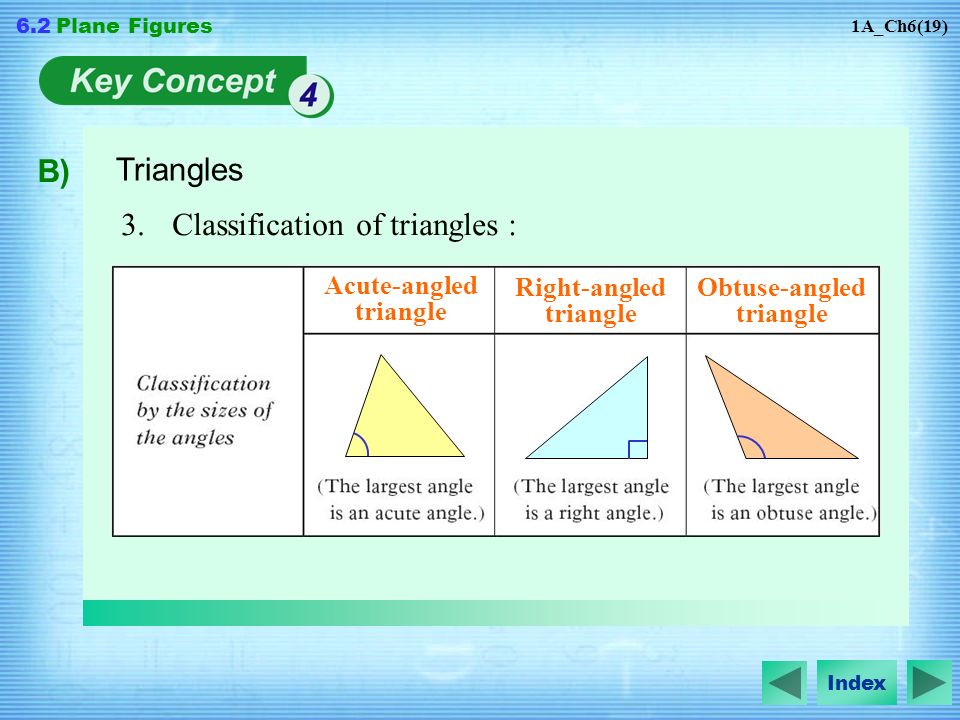 6.2 Plane Figures

1A_Ch6(19)

Key Concept 4

B) Triangles

3. Classification of triangles :

| | Acute-angled triangle | Right-angled triangle | Obtuse-angled triangle |
|---|---|---|---|
| Classification by the sizes of the angles | (The largest angle is an acute angle.) | (The largest angle is a right angle.) | (The largest angle is an obtuse angle.) |

Index